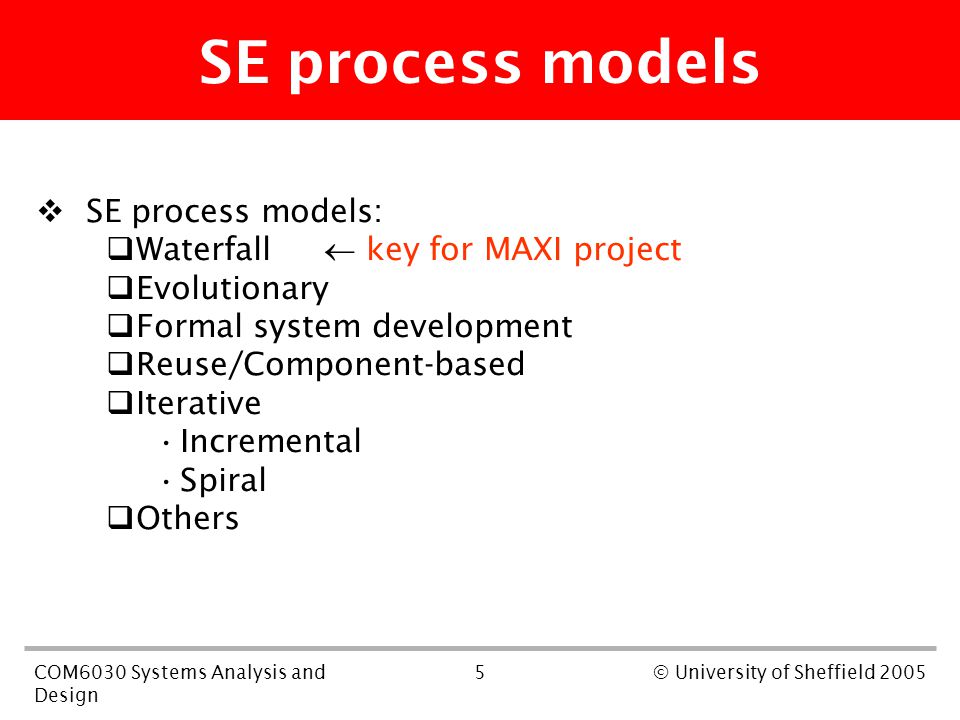 SE process models

❖ SE process models:
❑Waterfall ← key for MAXI project
❑Evolutionary
❑Formal system development
❑Reuse/Component-based
❑Iterative
· Incremental
· Spiral
❑Others

COM6030 Systems Analysis and Design

5

© University of Sheffield 2005